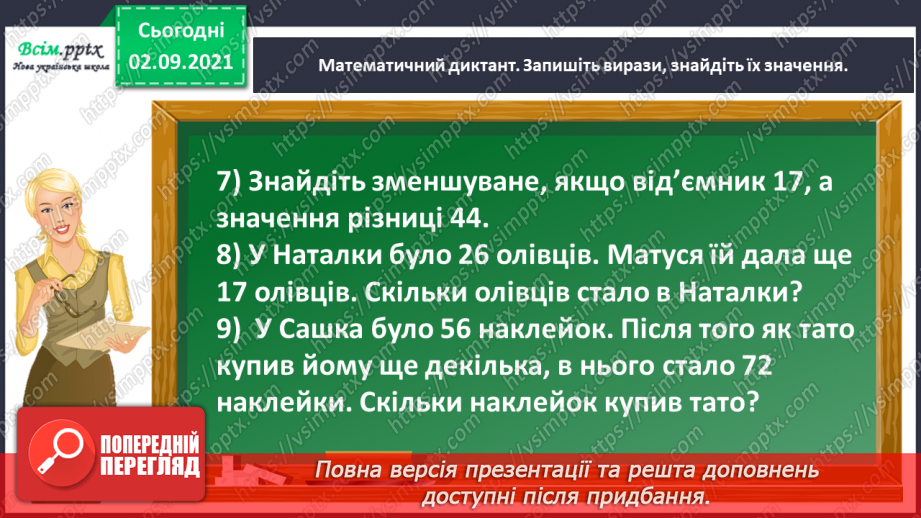 Всім.pptx
Нова українська школа

Сьогодні
02.09.2021

Математичний диктант. Запишіть вирази, знайдіть їх значення.

7) Знайдіть зменшуване, якщо від'ємник 17, а значення різниці 44.
8) У Наталки було 26 олівців. Матуся їй дала ще 17 олівців. Скільки олівців стало в Наталки?
9) У Сашка було 56 наклейок. Після того як тато купив йому ще декілька, в нього стало 72 наклейки. Скільки наклейок купив тато?

ПОПЕРЕДНІЙ ПЕРЕГЛЯД

Повна версія презентації та решта доповнень доступні після придбання.

https://vsimpptx.com